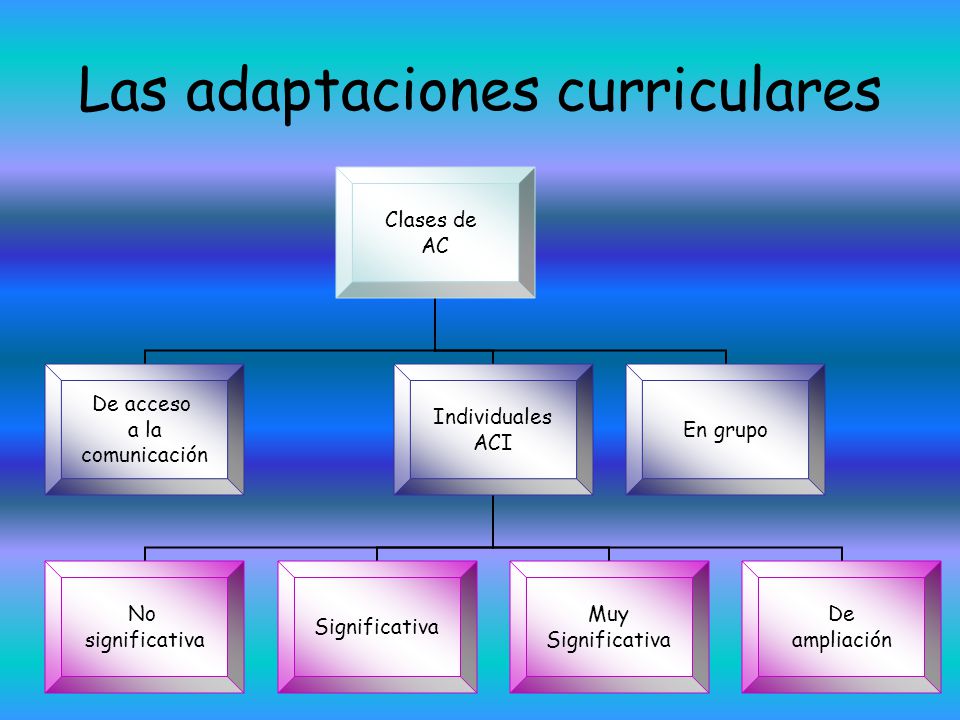 Las adaptaciones curriculares

Clases de AC

De acceso a la comunicación

Individuales ACI

En grupo

No significativa

Significativa

Muy Significativa

De ampliación